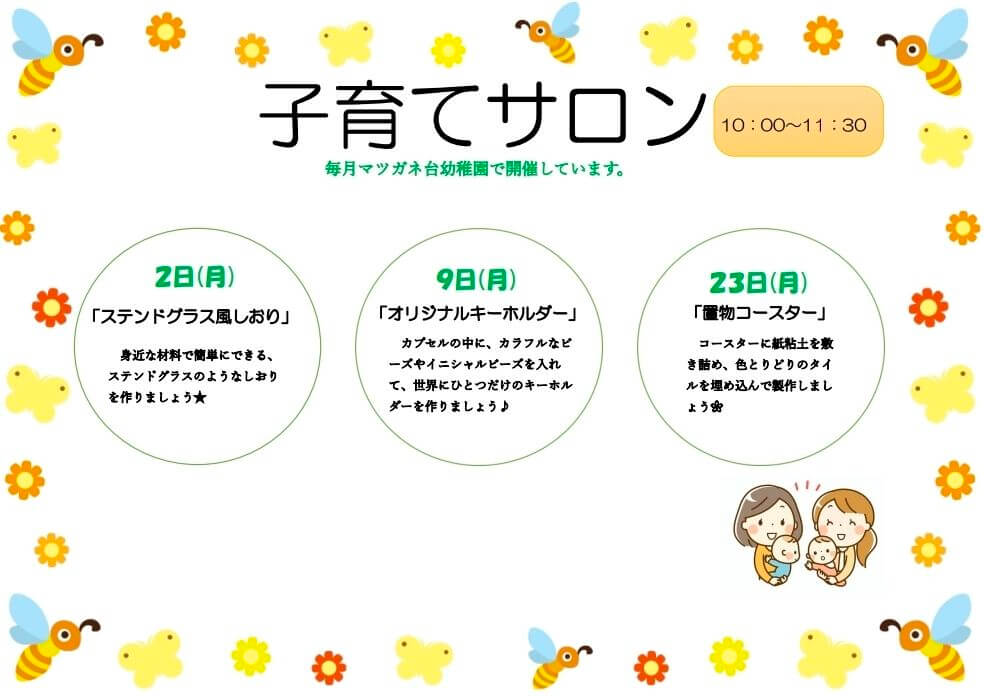 子育てサロン

10：00～11：30

毎月マツガネ台幼稚園で開催しています。

2日(月)
「ステンドグラス風しおり」
身近な材料で簡単にできる、ステンドグラスのようなしおりを作りましょう★

9日(月)
「オリジナルキーホルダー」
カプセルの中に、カラフルなビーズやイニシャルビーズを入れて、世界にひとつだけのキーホルダーを作りましょう♪

23日(月)
「置物コースター」
コースターに紙粘土を敷き詰め、色とりどりのタイルを埋め込んで製作しましょう🏵